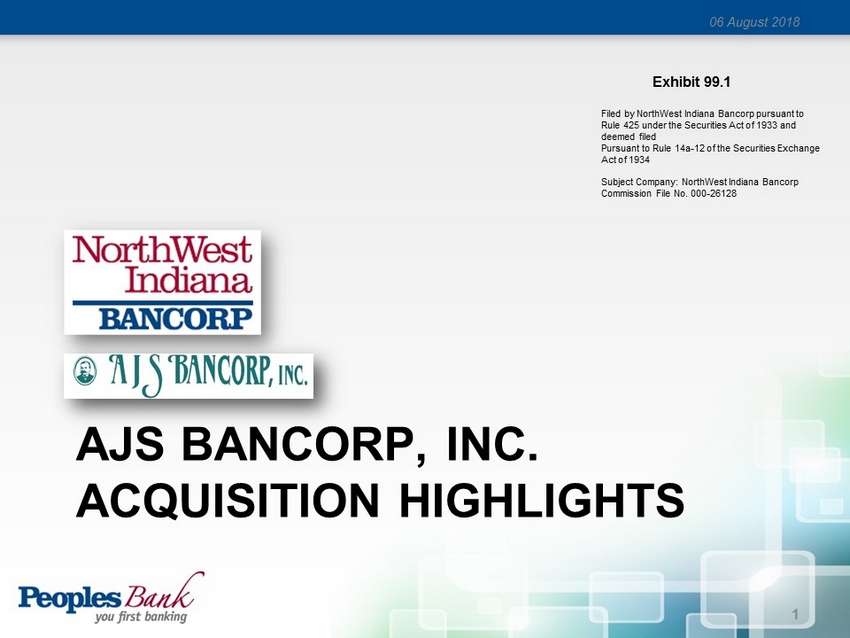 06 August 2018

Exhibit 99.1

Filed by NorthWest Indiana Bancorp pursuant to Rule 425 under the Securities Act of 1933 and deemed filed
Pursuant to Rule 14a-12 of the Securities Exchange Act of 1934

Subject Company: NorthWest Indiana Bancorp
Commission File No. 000-26128

NorthWest Indiana BANCORP

AJS BANCORP, INC.

AJS BANCORP, INC.
ACQUISITION HIGHLIGHTS

Peoples Bank
you first banking

1